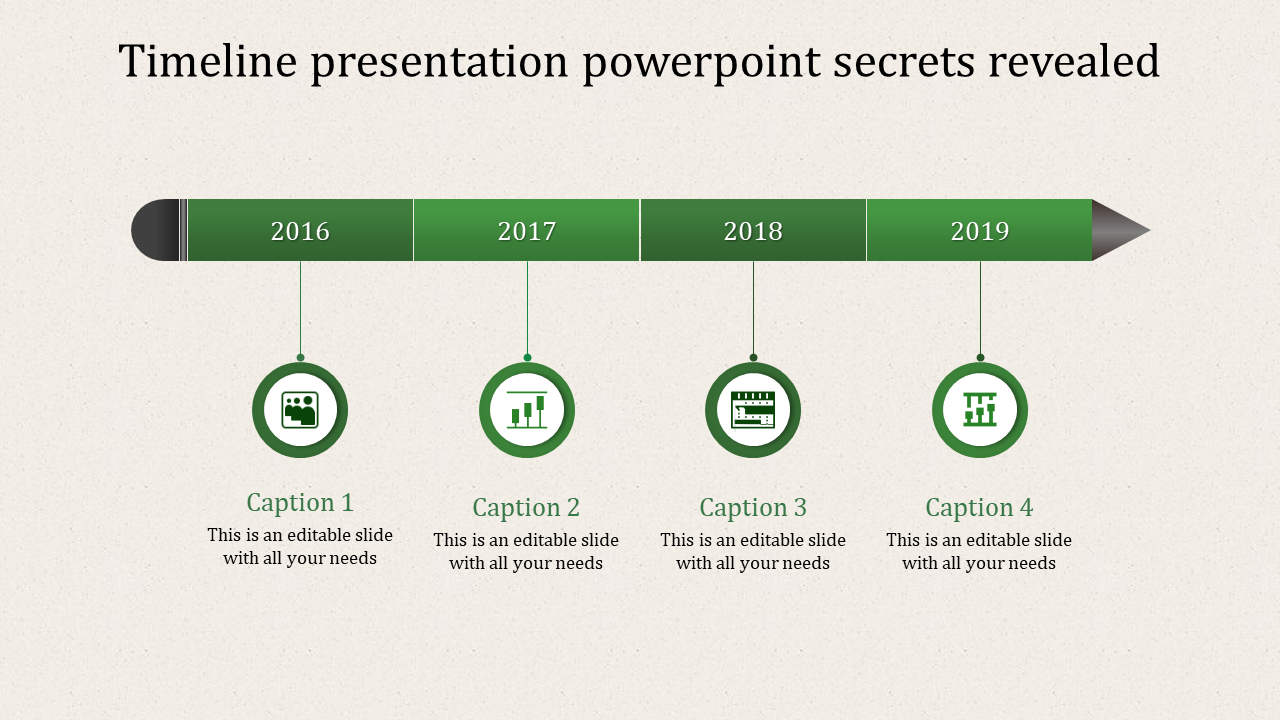 Timeline presentation powerpoint secrets revealed

2016

2017

2018

2019

Caption 1

This is an editable slide with all your needs

Caption 2

This is an editable slide with all your needs

Caption 3

This is an editable slide with all your needs

Caption 4

This is an editable slide with all your needs